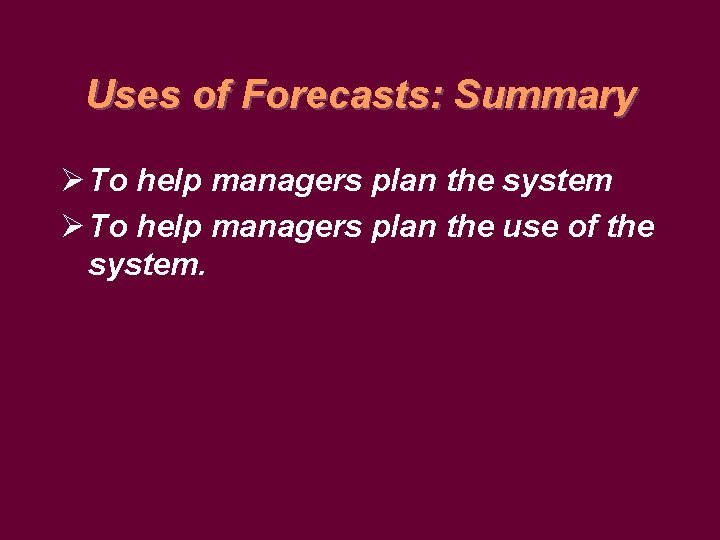 Uses of Forecasts: Summary

➢ To help managers plan the system

➢ To help managers plan the use of the system.